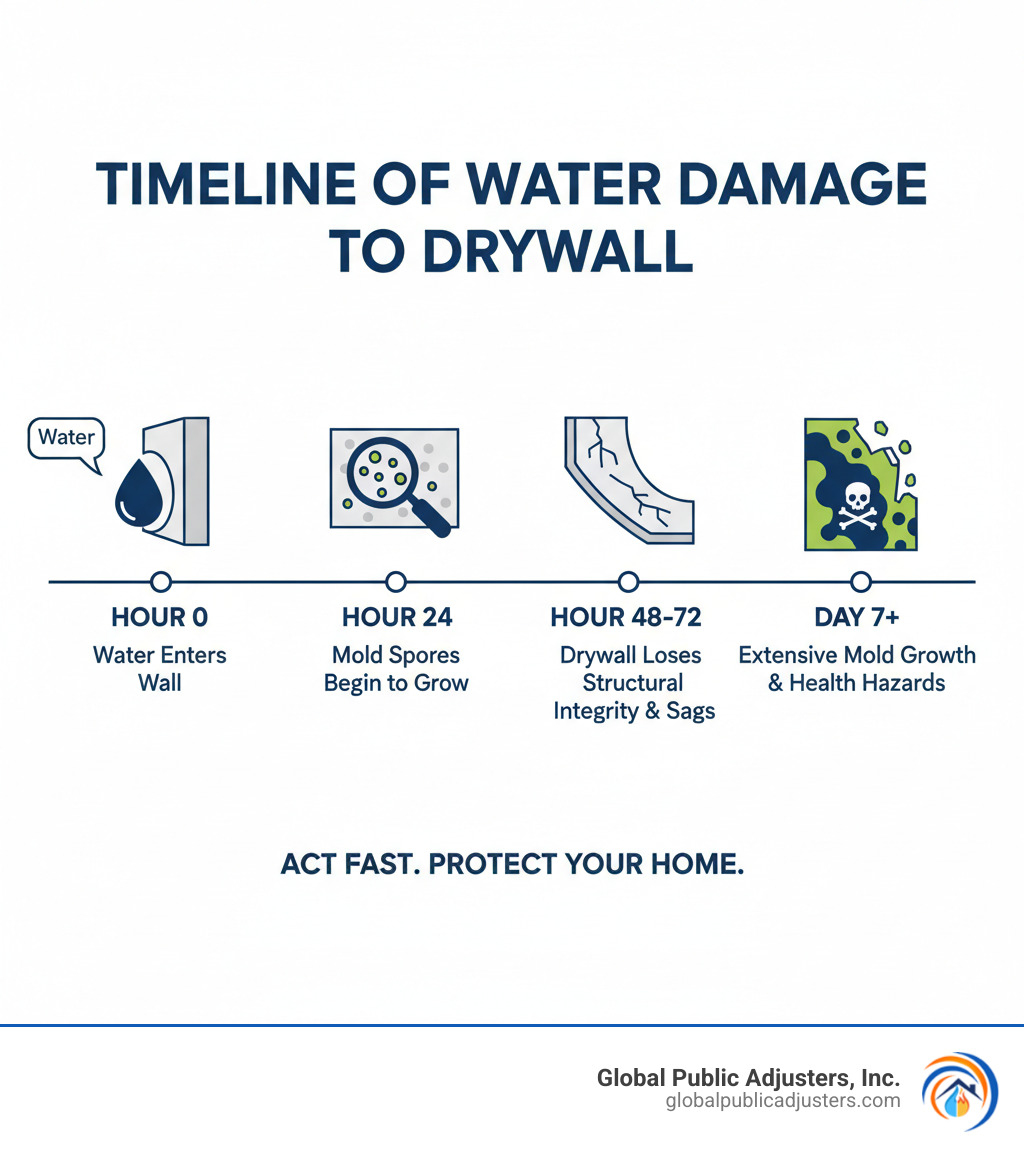 TIMELINE OF WATER DAMAGE TO DRYWALL

Water

HOUR 0
Water Enters Wall

HOUR 24
Mold Spores Begin to Grow

HOUR 48-72
Drywall Loses Structural Integrity & Sags

DAY 7+
Extensive Mold Growth & Health Hazards

ACT FAST. PROTECT YOUR HOME.

Global Public Adjusters, Inc.
globalpublicadjusters.com